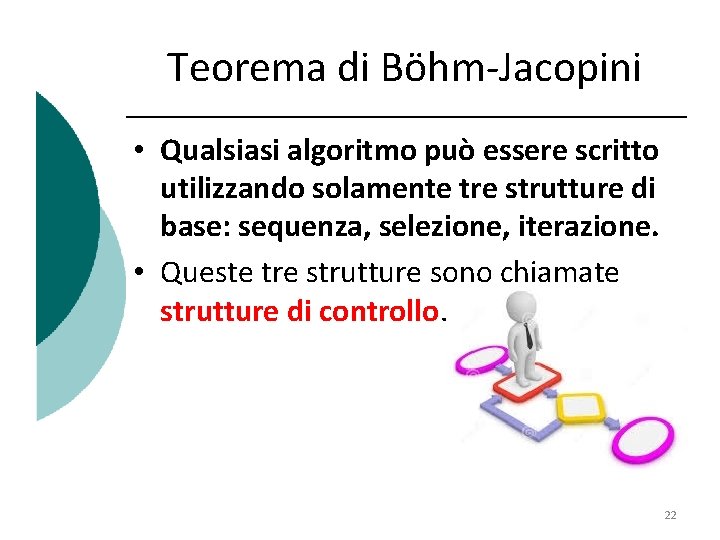 Teorema di Böhm-Jacopini

• Qualsiasi algoritmo può essere scritto utilizzando solamente tre strutture di base: sequenza, selezione, iterazione.
• Queste tre strutture sono chiamate strutture di controllo.

22